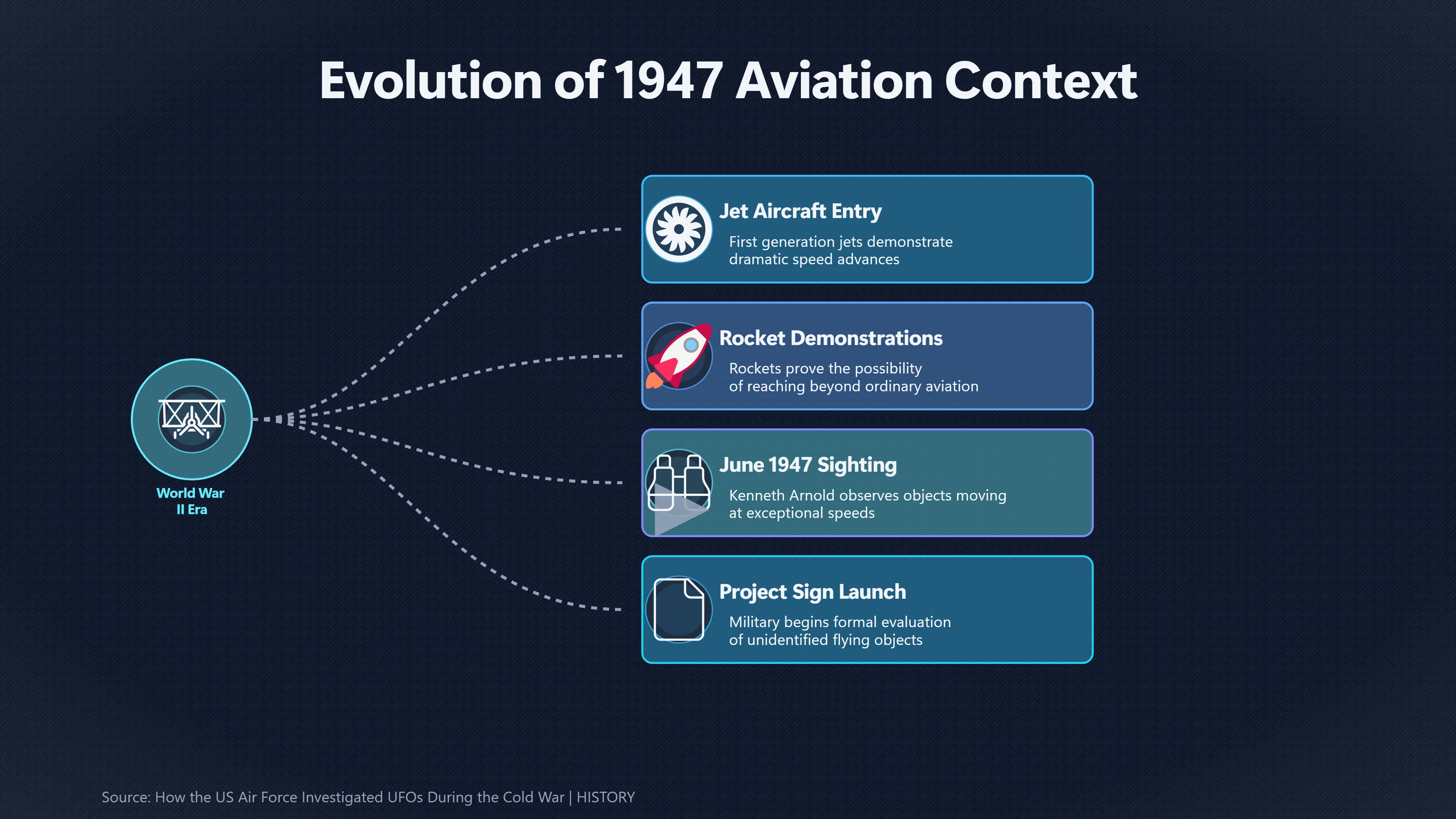 Evolution of 1947 Aviation Context

World War II Era

Jet Aircraft Entry
First generation jets demonstrate dramatic speed advances

Rocket Demonstrations
Rockets prove the possibility of reaching beyond ordinary aviation

June 1947 Sighting
Kenneth Arnold observes objects moving at exceptional speeds

Project Sign Launch
Military begins formal evaluation of unidentified flying objects

Source: How the US Air Force Investigated UFOs During the Cold War | HISTORY